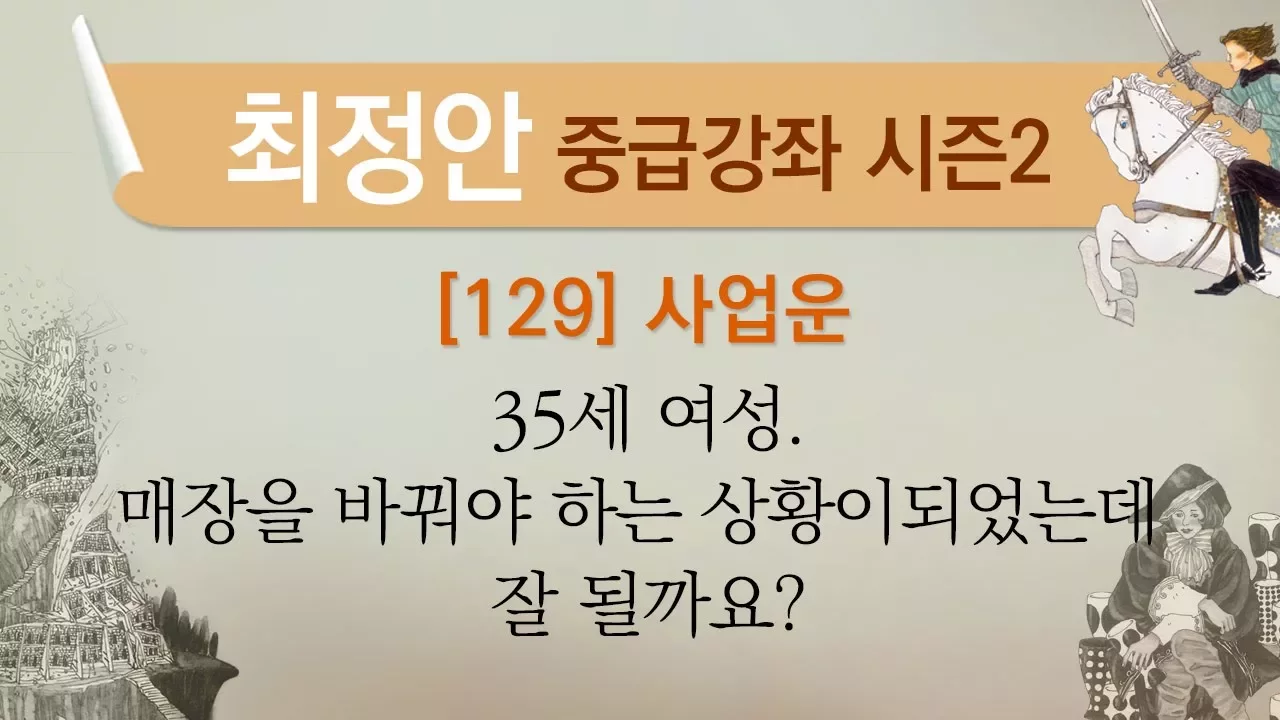 최정안 중급강좌 시즌2

[129] 사업운

35세 여성.
매장을 바꿔야 하는 상황이되었는데
잘 될까요?